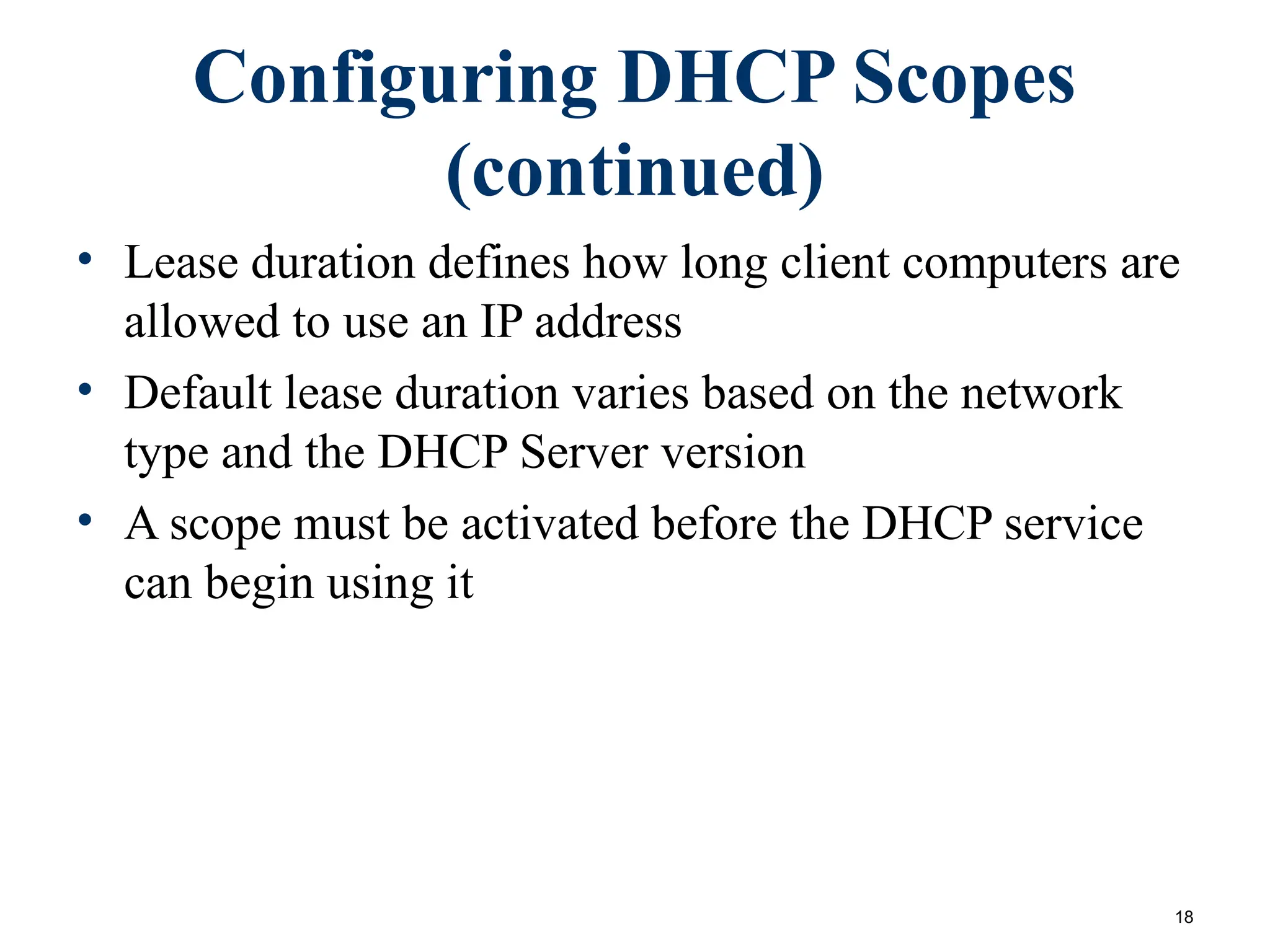 Configuring DHCP Scopes (continued)

• Lease duration defines how long client computers are allowed to use an IP address

• Default lease duration varies based on the network type and the DHCP Server version

• A scope must be activated before the DHCP service can begin using it

18